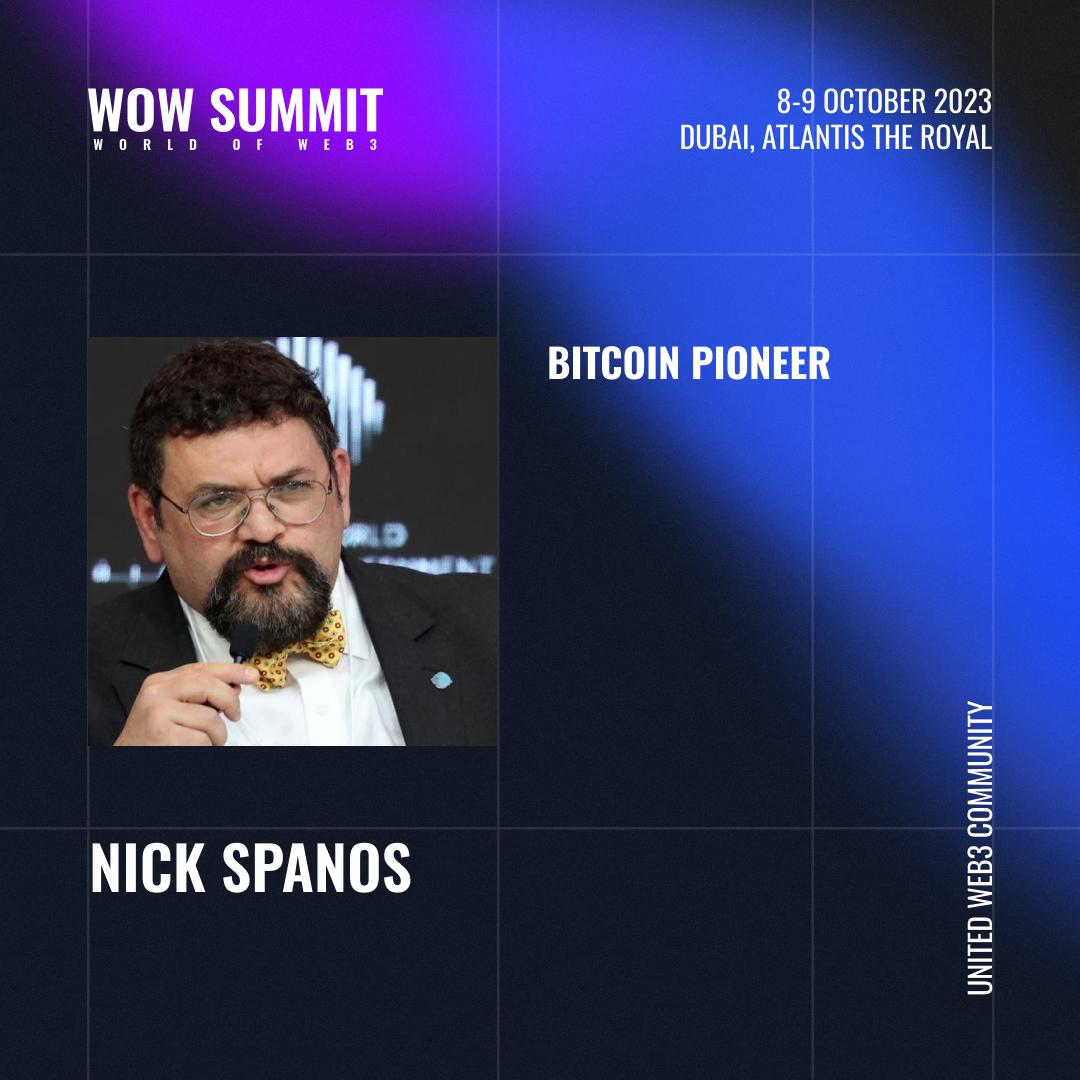 WOW SUMMIT
WORLD OF WEB3

8-9 OCTOBER 2023
DUBAI, ATLANTIS THE ROYAL

BITCOIN PIONEER

NICK SPANOS

UNITED WEB3 COMMUNITY